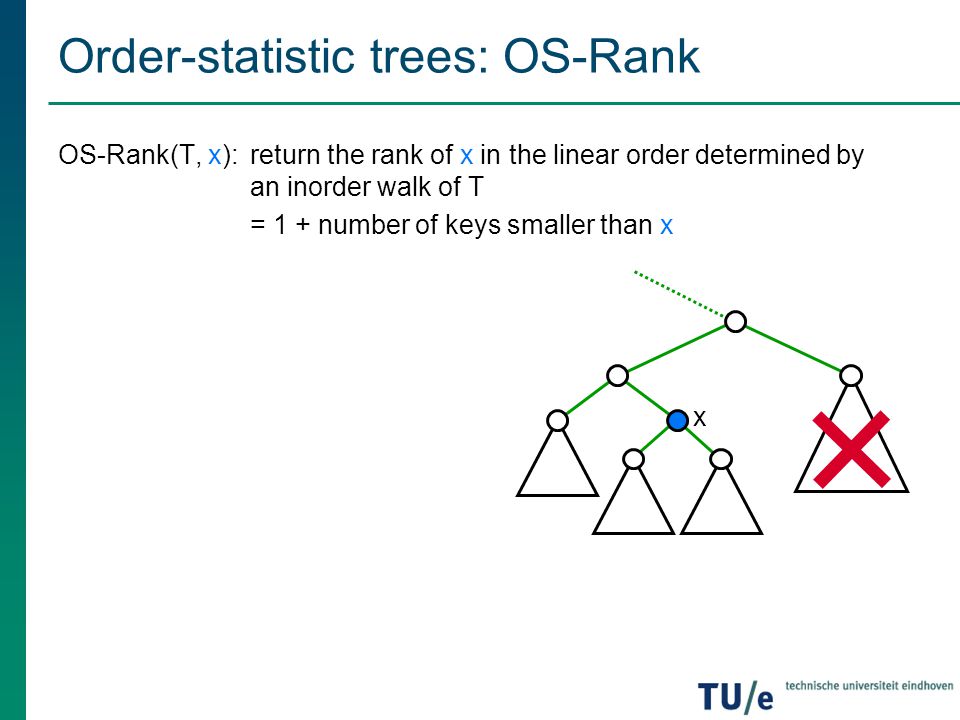 Order-statistic trees: OS-Rank

OS-Rank(T, x): return the rank of x in the linear order determined by an inorder walk of T

= 1 + number of keys smaller than x

x

TU/e technische universiteit eindhoven